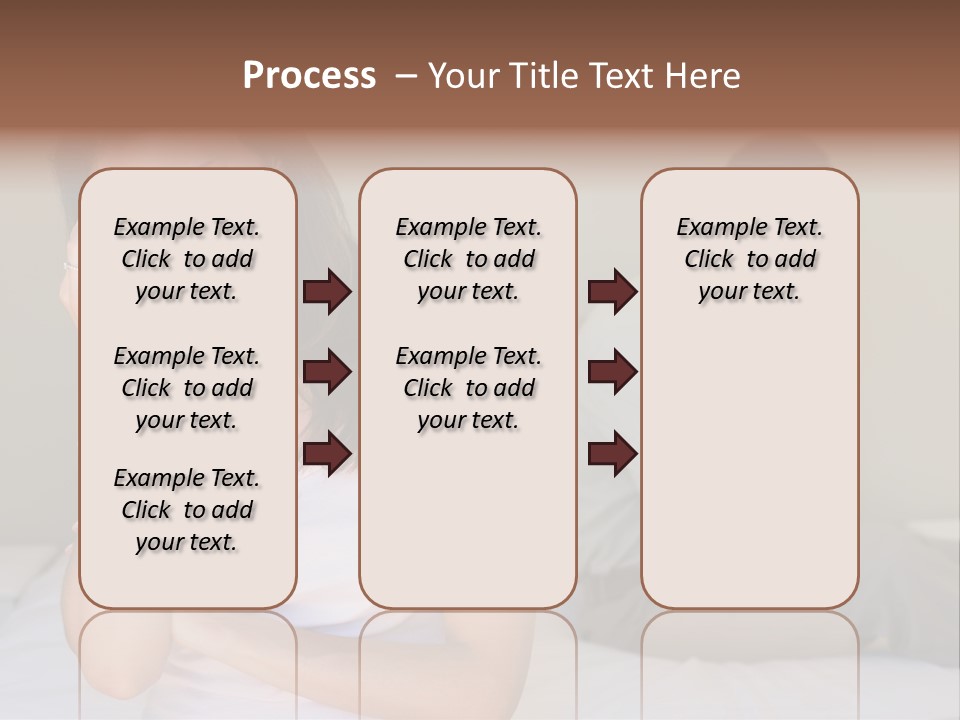 Process – Your Title Text Here

Example Text. Click to add your text.

Example Text. Click to add your text.

Example Text. Click to add your text.

Example Text. Click to add your text.

Example Text. Click to add your text.

Example Text. Click to add your text.